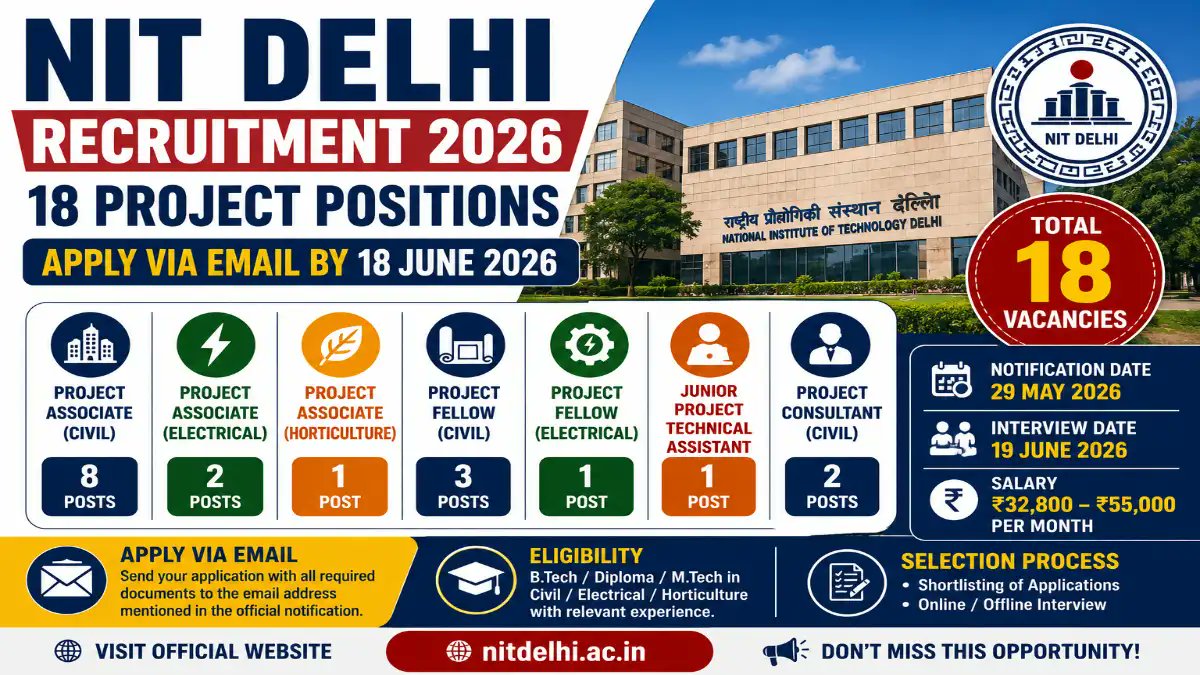 NIT DELHI
RECRUITMENT 2026
18 PROJECT POSITIONS
APPLY VIA EMAIL BY 18 JUNE 2026

राष्ट्रीय प्रौद्योगिकी संस्थान दिल्ली
NATIONAL INSTITUTE OF TECHNOLOGY DELHI

NIT DELHI

TOTAL 18 VACANCIES

PROJECT ASSOCIATE (CIVIL)
8 POSTS

PROJECT ASSOCIATE (ELECTRICAL)
2 POSTS

PROJECT ASSOCIATE (HORTICULTURE)
1 POST

PROJECT FELLOW (CIVIL)
3 POSTS

PROJECT FELLOW (ELECTRICAL)
1 POST

JUNIOR PROJECT TECHNICAL ASSISTANT
1 POST

PROJECT CONSULTANT (CIVIL)
2 POSTS

NOTIFICATION DATE
29 MAY 2026

INTERVIEW DATE
19 JUNE 2026

SALARY
₹32,800 – ₹55,000
PER MONTH

APPLY VIA EMAIL
Send your application with all required documents to the email address mentioned in the official notification.

ELIGIBILITY
B.Tech / Diploma / M.Tech in Civil / Electrical / Horticulture with relevant experience.

SELECTION PROCESS
• Shortlisting of Applications
• Online / Offline Interview

VISIT OFFICIAL WEBSITE
nitdelhi.ac.in
DON'T MISS THIS OPPORTUNITY!